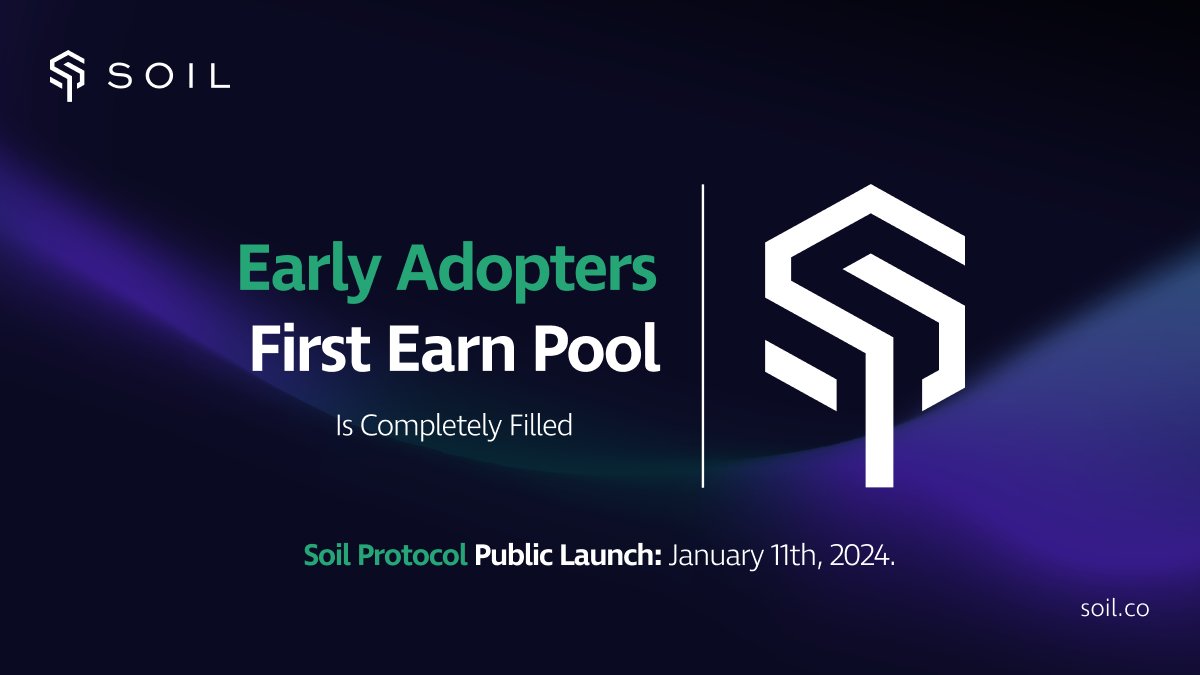 SOIL

Early Adopters
First Earn Pool
Is Completely Filled

Soil Protocol Public Launch: January 11th, 2024.

soil.co